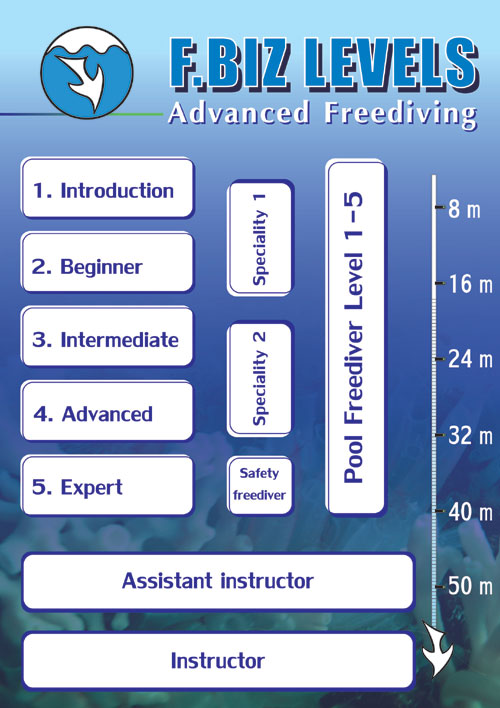 F.BIZ LEVELS
Advanced Freediving

1. Introduction

2. Beginner

3. Intermediate

4. Advanced

5. Expert

Speciality 1

Speciality 2

Safety freediver

Pool Freediver Level 1-5

8 m
16 m
24 m
32 m
40 m
50 m

Assistant instructor

Instructor